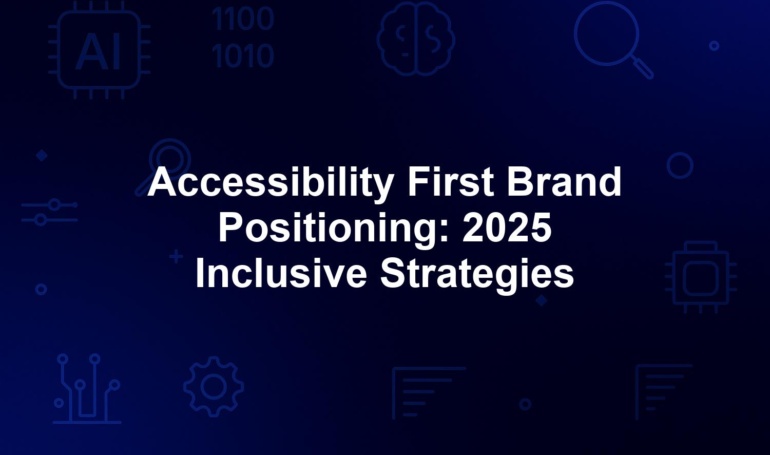 AI

1100
1010

Accessibility First Brand Positioning: 2025 Inclusive Strategies